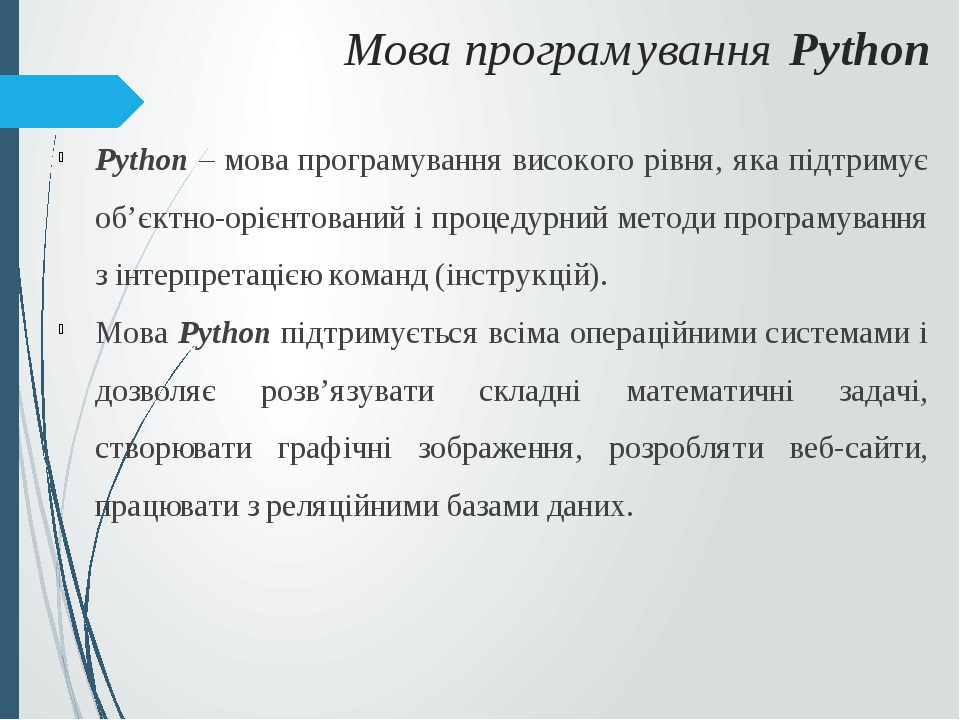 Мова програмування Python

Python – мова програмування високого рівня, яка підтримує об’єктно-орієнтований і процедурний методи програмування з інтерпретацією команд (інструкцій).

Мова Python підтримується всіма операційними системами і дозволяє розв’язувати складні математичні задачі, створювати графічні зображення, розробляти веб-сайти, працювати з реляційними базами даних.